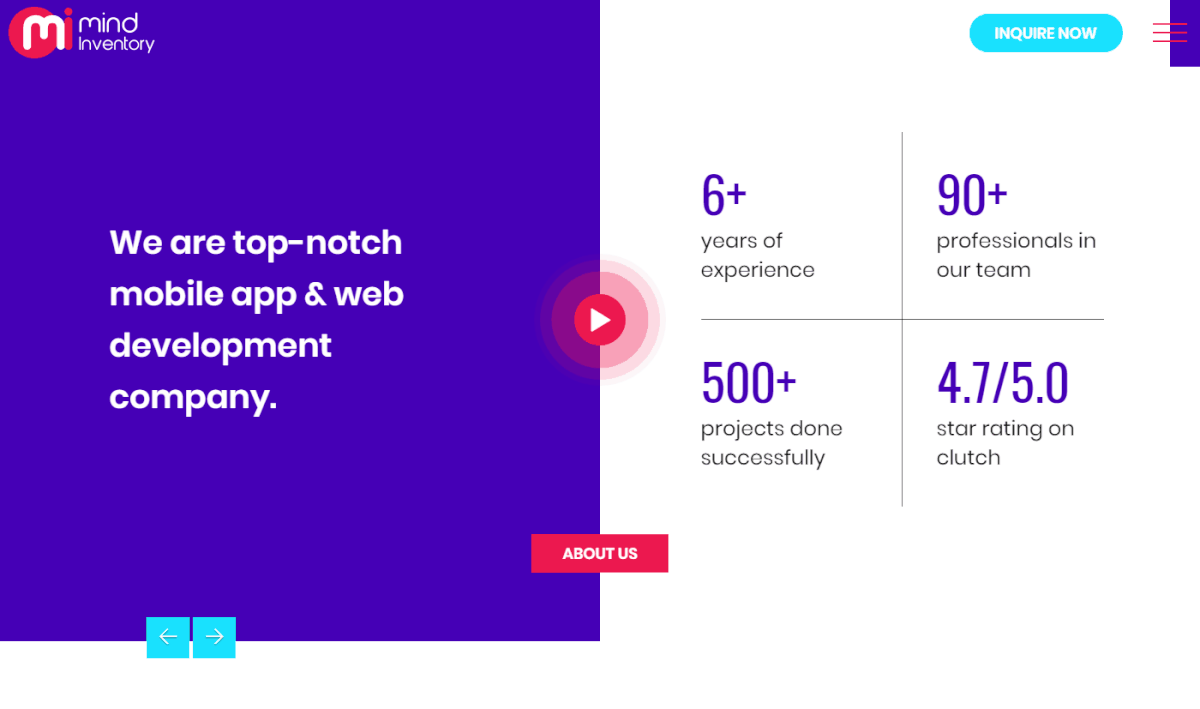 mi mind Inventory

INQUIRE NOW

We are top-notch mobile app & web development company.

6+
years of experience

90+
professionals in our team

500+
projects done successfully

4.7/5.0
star rating on clutch

ABOUT US